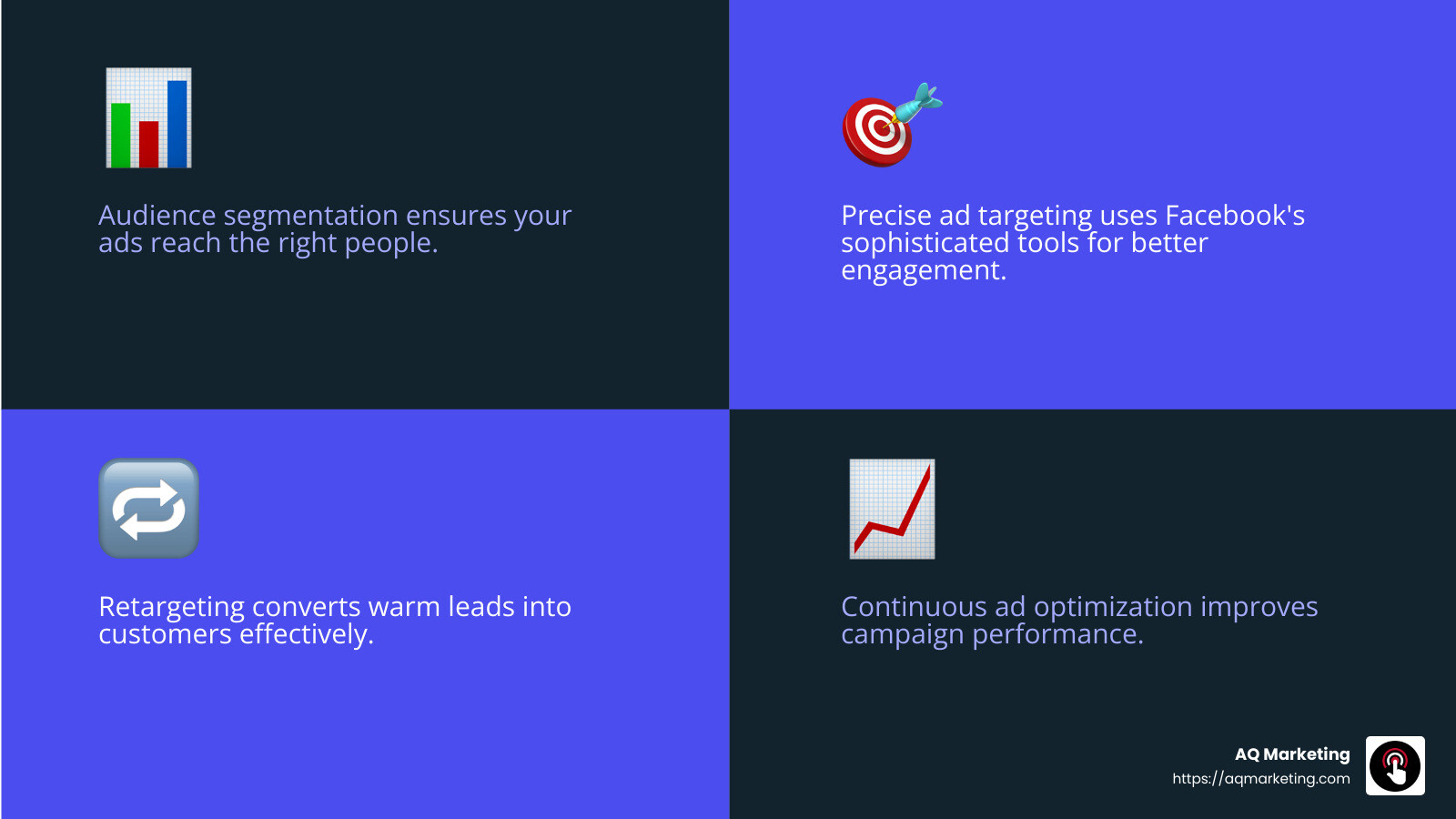 Audience segmentation ensures your ads reach the right people.

Precise ad targeting uses Facebook's sophisticated tools for better engagement.

Retargeting converts warm leads into customers effectively.

Continuous ad optimization improves campaign performance.

AQ Marketing
https://aqmarketing.com